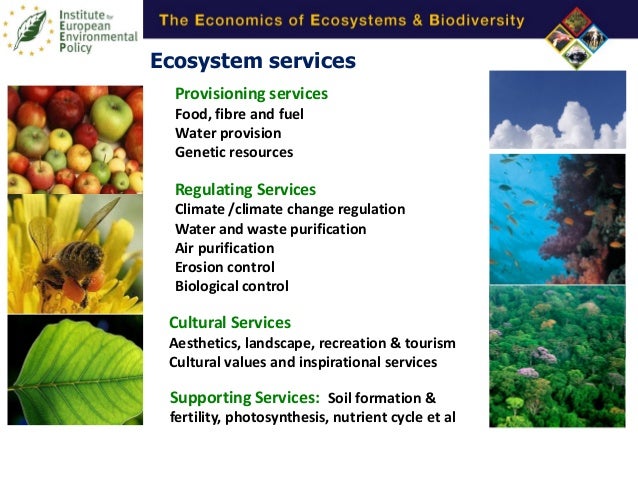 Institute for European Environmental Policy

The Economics of Ecosystems & Biodiversity

Ecosystem services

Provisioning services
Food, fibre and fuel
Water provision
Genetic resources

Regulating Services
Climate /climate change regulation
Water and waste purification
Air purification
Erosion control
Biological control

Cultural Services
Aesthetics, landscape, recreation & tourism
Cultural values and inspirational services

Supporting Services: Soil formation & fertility, photosynthesis, nutrient cycle et al